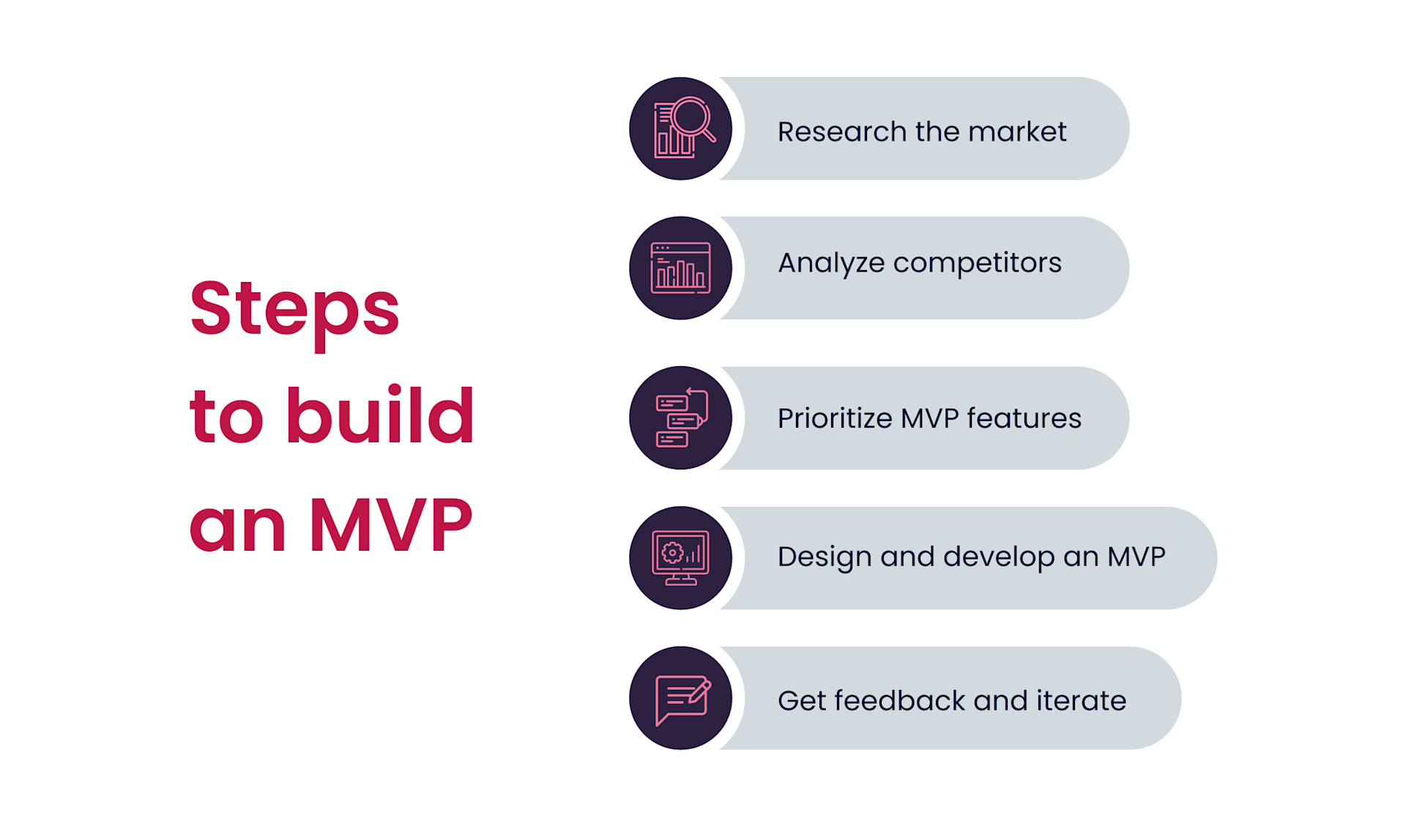 Steps to build an MVP

Research the market

Analyze competitors

Prioritize MVP features

Design and develop an MVP

Get feedback and iterate